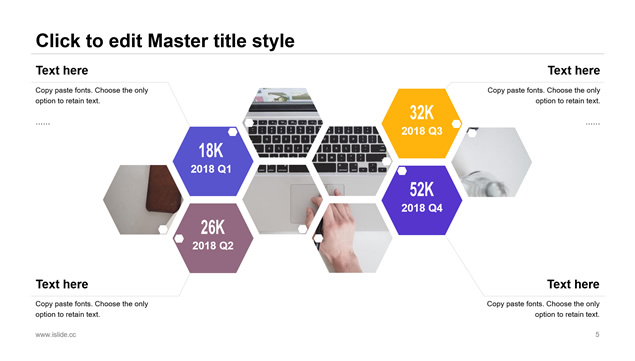 Click to edit Master title style

Text here

Copy paste fonts. Choose the only option to retain text.

……

Text here

Copy paste fonts. Choose the only option to retain text.

……

18K
2018 Q1

26K
2018 Q2

32K
2018 Q3

52K
2018 Q4

Text here

Copy paste fonts. Choose the only option to retain text.

Text here

Copy paste fonts. Choose the only option to retain text.

www.islide.cc

5